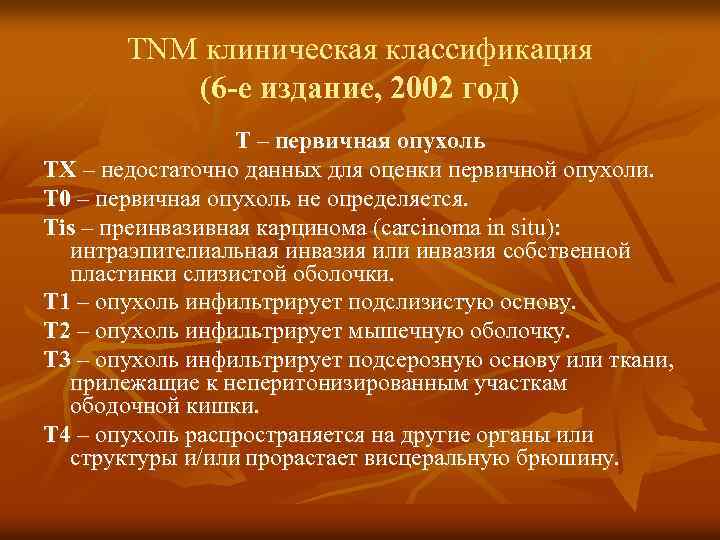 TNM клиническая классификация
(6-е издание, 2002 год)

Т – первичная опухоль

ТХ – недостаточно данных для оценки первичной опухоли.

Т0 – первичная опухоль не определяется.

Tis – преинвазивная карцинома (carcinoma in situ): интраэпителиальная инвазия или инвазия собственной пластинки слизистой оболочки.

Т1 – опухоль инфильтрирует подслизистую основу.

Т2 – опухоль инфильтрирует мышечную оболочку.

Т3 – опухоль инфильтрирует подсерозную основу или ткани, прилежащие к неперитонизированным участкам ободочной кишки.

Т4 – опухоль распространяется на другие органы или структуры и/или прорастает висцеральную брюшину.